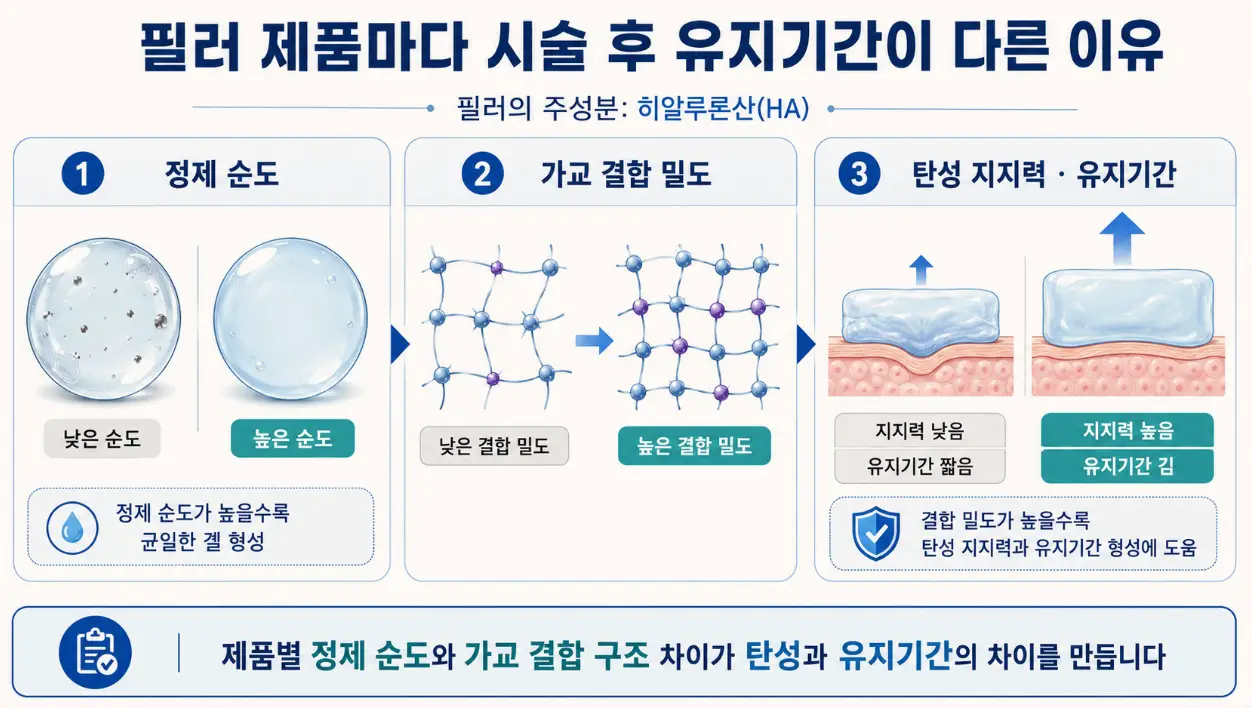 필러 제품마다 시술 후 유지기간이 다른 이유

필러의 주성분: 히알루론산(HA)

1 정제 순도

낮은 순도

높은 순도

정제 순도가 높을수록 균일한 겔 형성

2 가교 결합 밀도

낮은 결합 밀도

높은 결합 밀도

3 탄성 지지력 · 유지기간

지지력 낮음

유지기간 짧음

지지력 높음

유지기간 김

결합 밀도가 높을수록 탄성 지지력과 유지기간 형성에 도움

제품별 정제 순도와 가교 결합 구조 차이가 탄성과 유지기간의 차이를 만듭니다